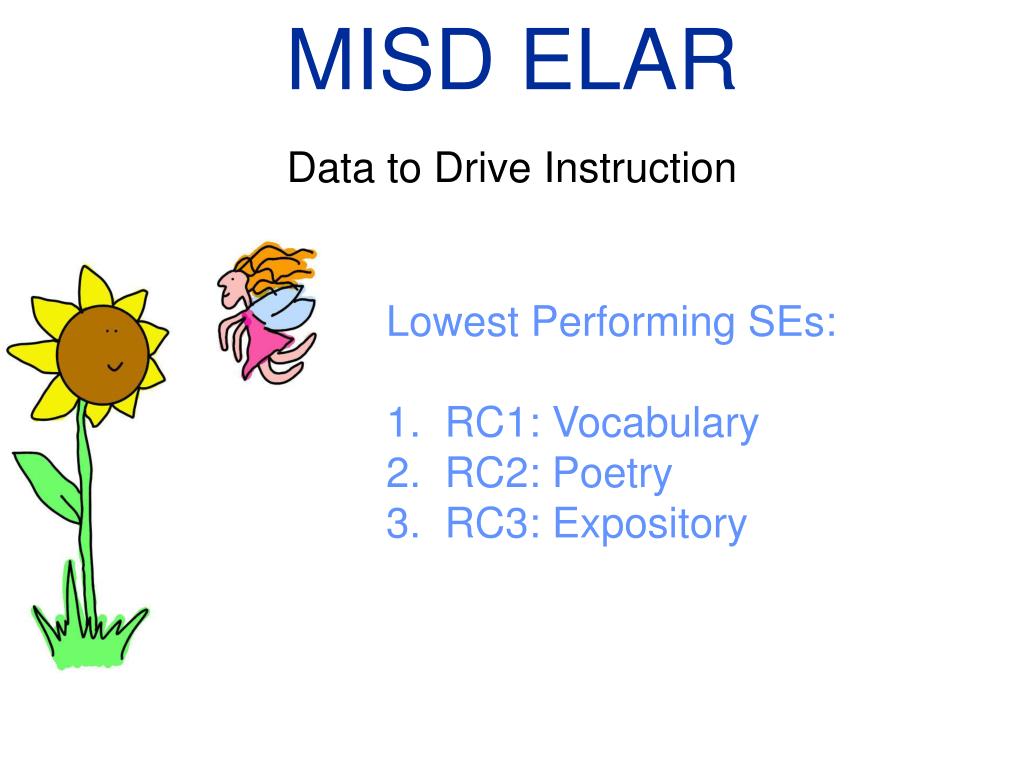 MISD ELAR

Data to Drive Instruction

Lowest Performing SEs:

1. RC1: Vocabulary
2. RC2: Poetry
3. RC3: Expository